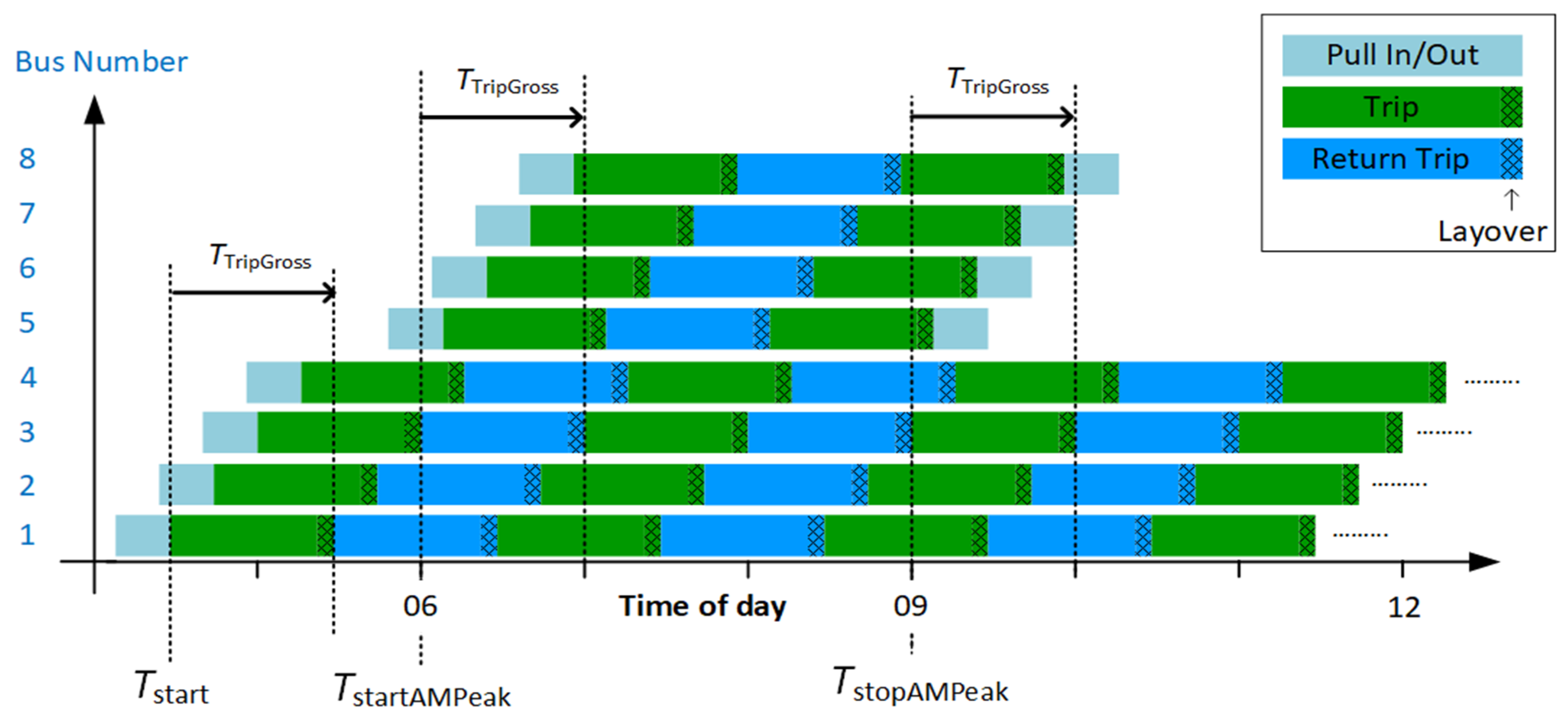 Bus Number

Pull In/Out
Trip
Return Trip
Layover

$T_{TripGross}$
$T_{TripGross}$
$T_{TripGross}$

8
7
6
5
4
3
2
1

........
........
........
........

06
Time of day
09
12

$T_{start}$
$T_{startAMPeak}$
$T_{stopAMPeak}$